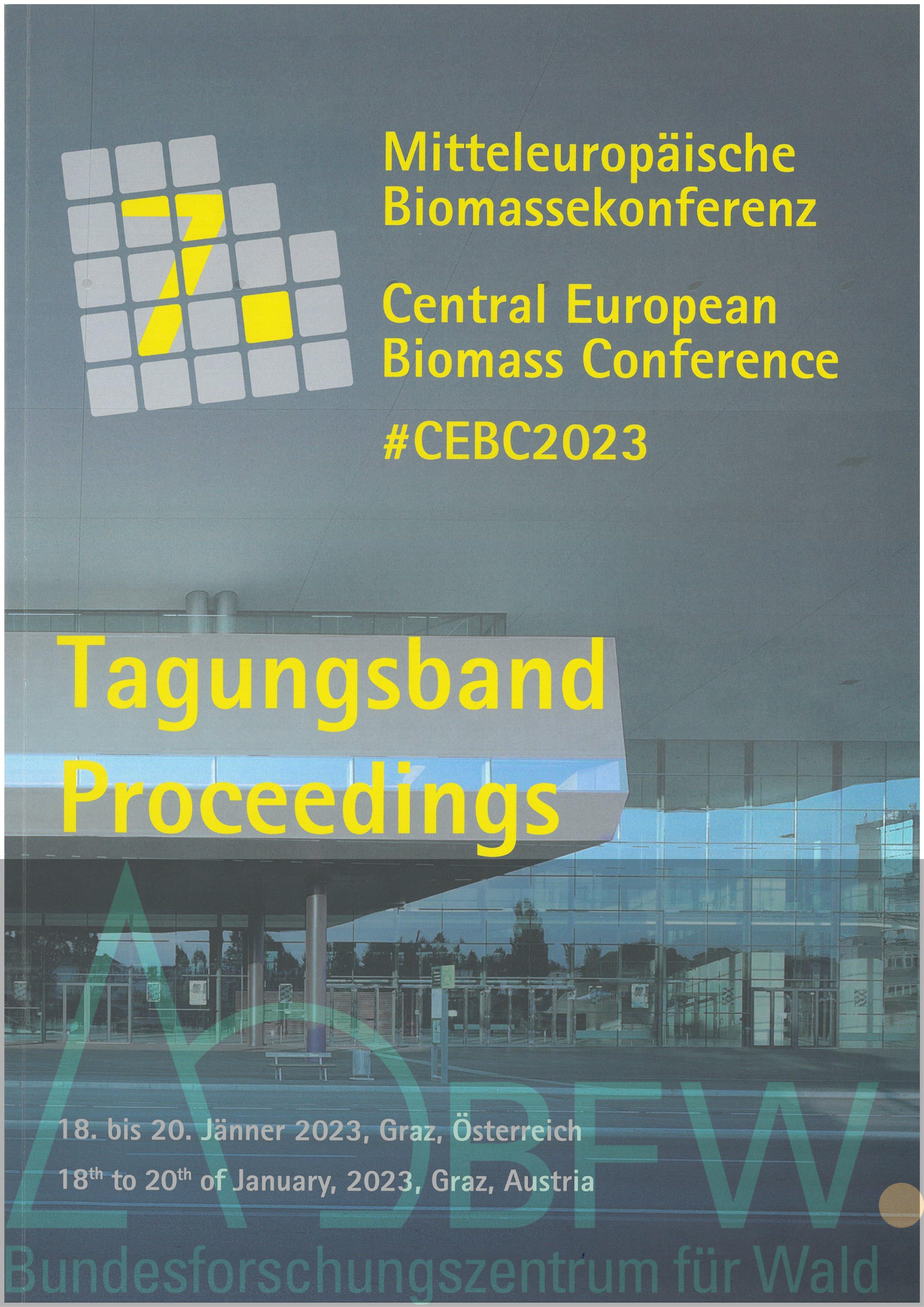 7.

Mitteleuropäische Biomassekonferenz

Central European Biomass Conference

#CEBC2023

Tagungsband
Proceedings

18. bis 20. Jänner 2023, Graz, Österreich

18$^{th}$ to 20$^{th}$ of January, 2023, Graz, Austria

BFW

Bundesforschungszentrum für Wald